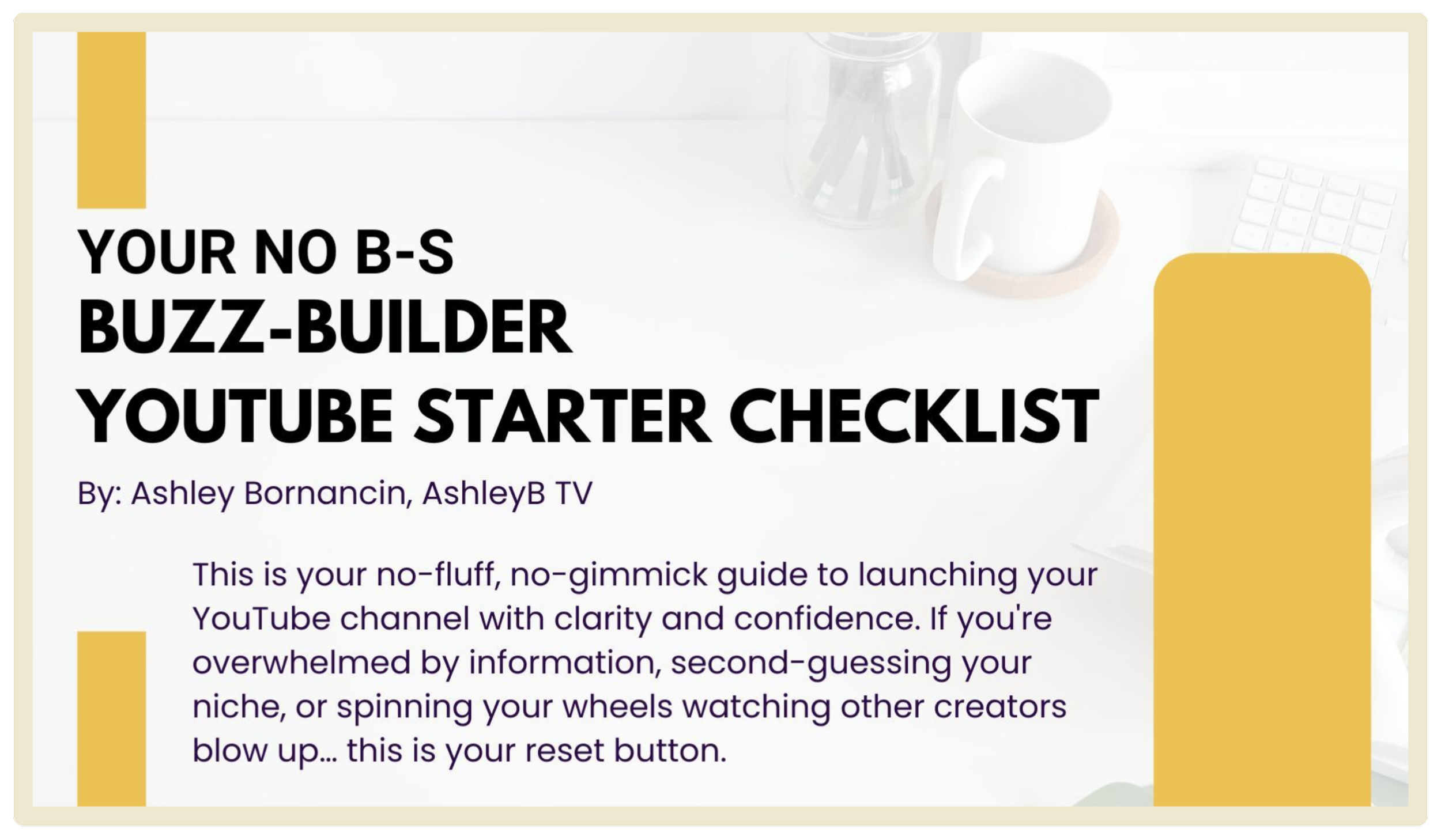 YOUR NO B-S
BUZZ-BUILDER
YOUTUBE STARTER CHECKLIST

By: Ashley Bornancin, AshleyB TV

This is your no-fluff, no-gimmick guide to launching your YouTube channel with clarity and confidence. If you're overwhelmed by information, second-guessing your niche, or spinning your wheels watching other creators blow up... this is your reset button.